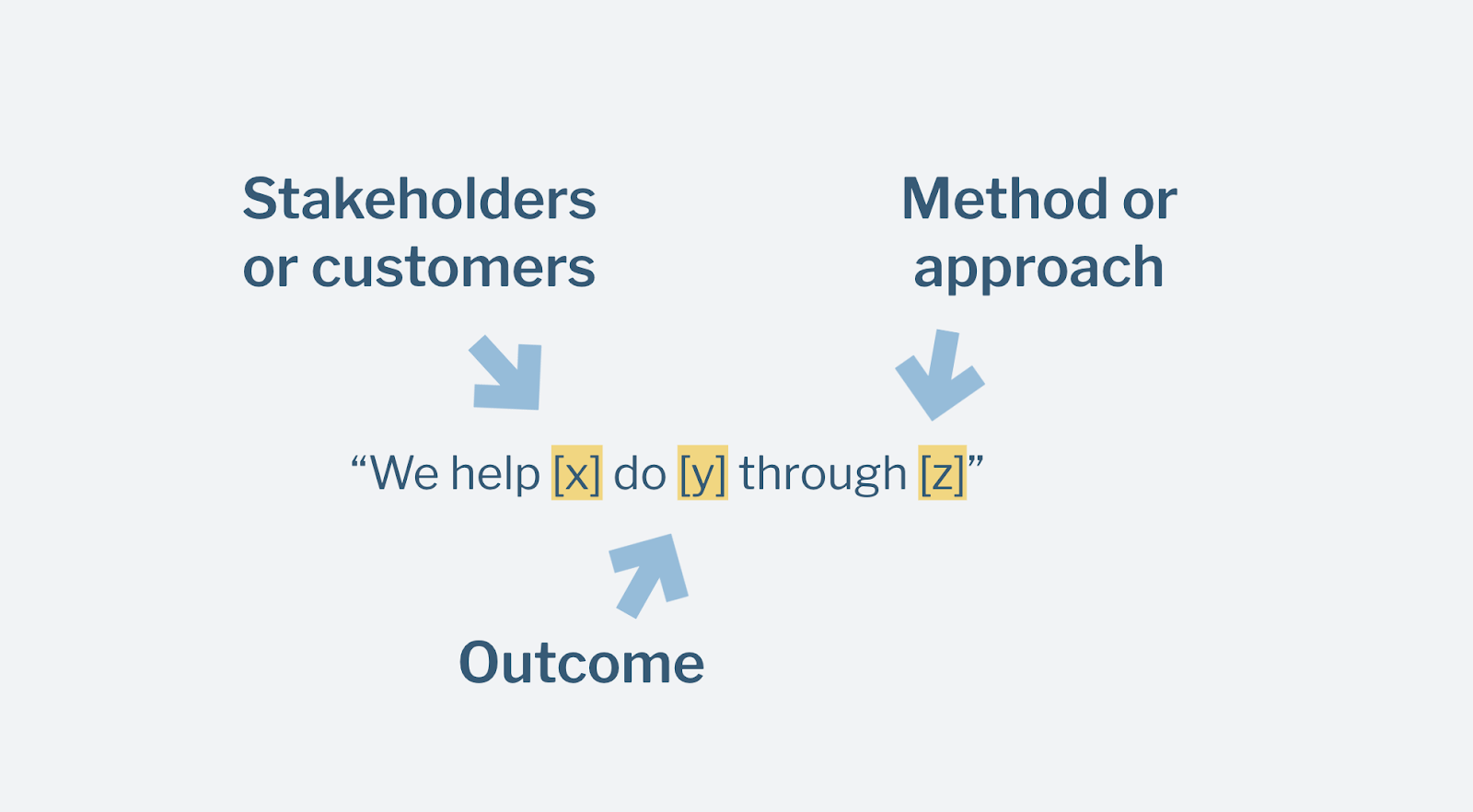 Stakeholders or customers

Method or approach

“We help [x] do [y] through [z]”

Outcome